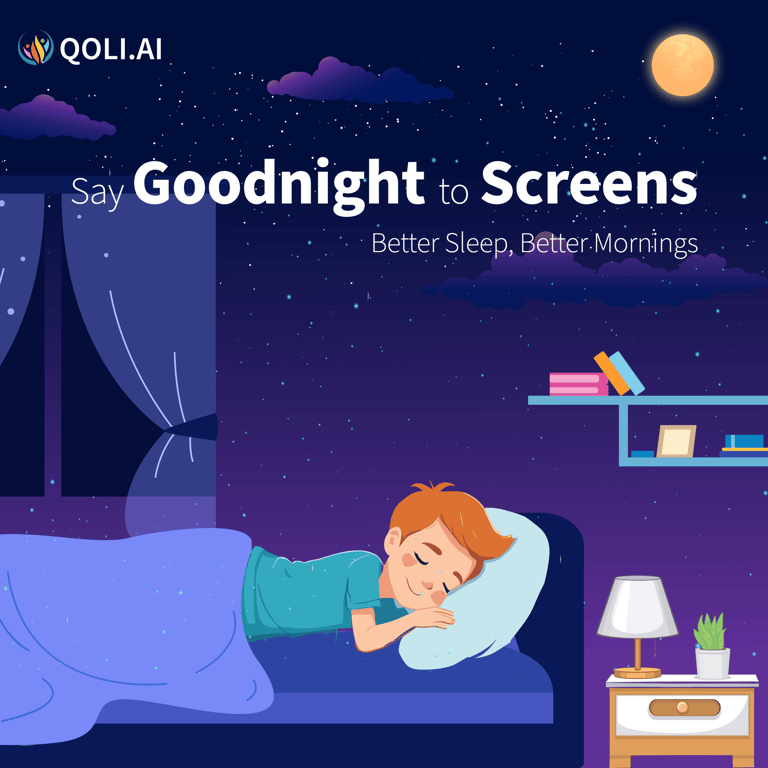 QOLI.AI

Say Goodnight to Screens

Better Sleep, Better Mornings